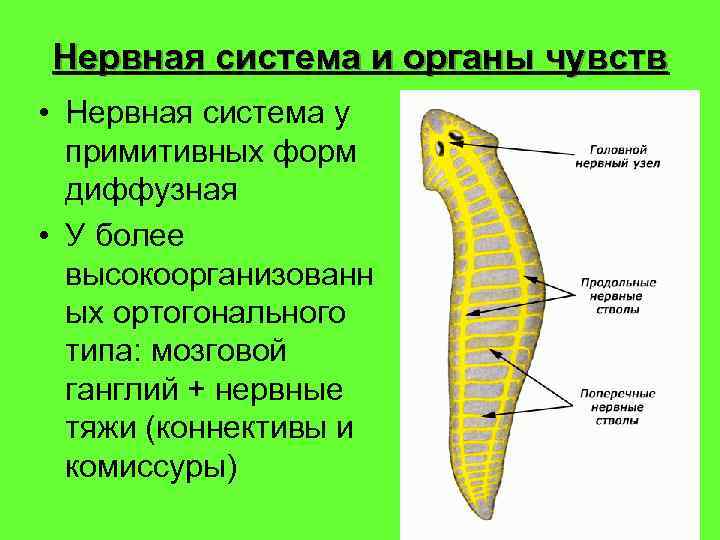 Нервная система и органы чувств

• Нервная система у примитивных форм диффузная

• У более высокоорганизованных ортогонального типа: мозговой ганглий + нервные тяжи (коннективы и комиссуры)

Головной нервный узел

Продольные нервные стволы

Поперечные нервные стволы